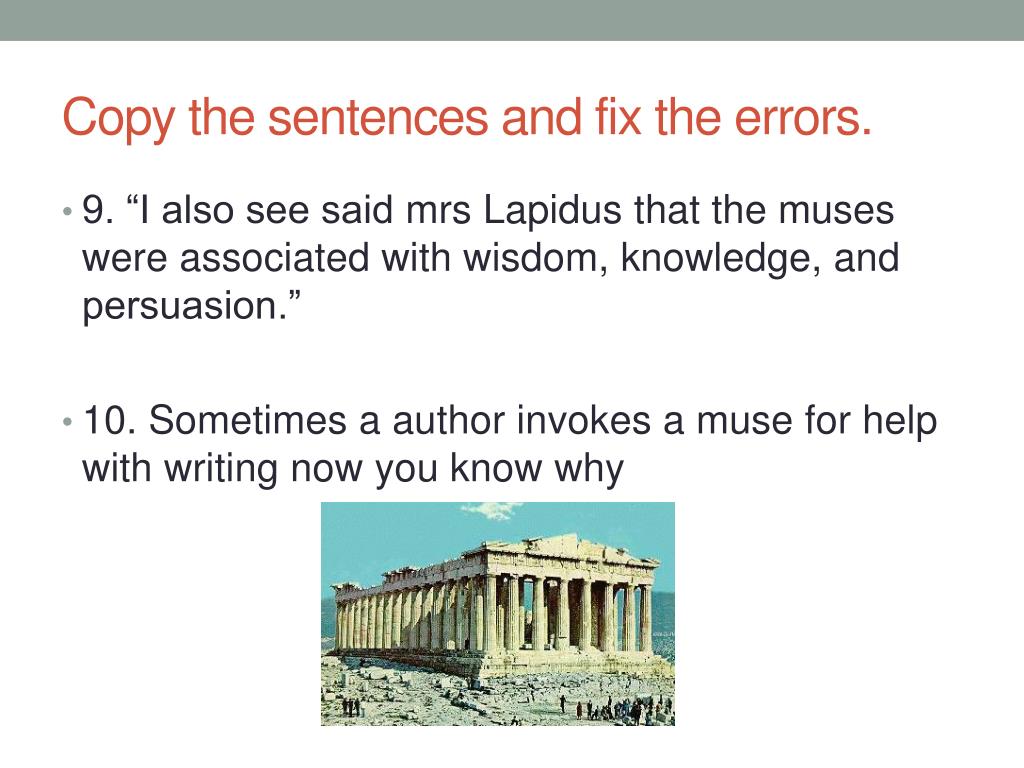 Copy the sentences and fix the errors.

• 9. “I also see said mrs Lapidus that the muses were associated with wisdom, knowledge, and persuasion.”

• 10. Sometimes a author invokes a muse for help with writing now you know why